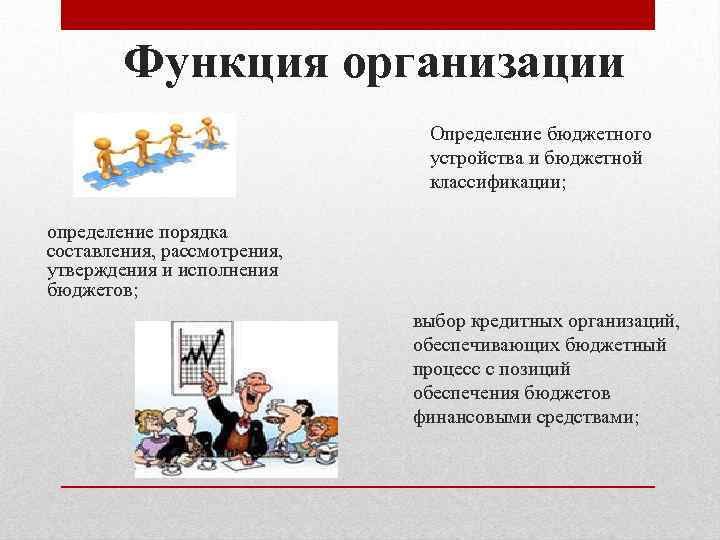 Функция организации

Определение бюджетного устройства и бюджетной классификации;

определение порядка составления, рассмотрения, утверждения и исполнения бюджетов;

выбор кредитных организаций, обеспечивающих бюджетный процесс с позиций обеспечения бюджетов финансовыми средствами;